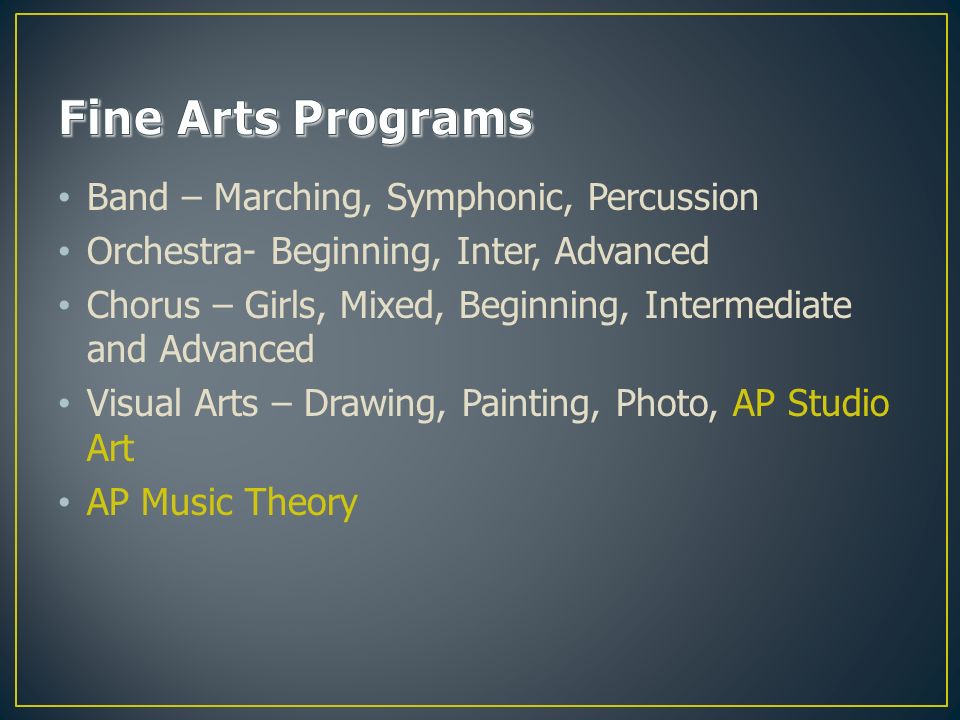 Fine Arts Programs

• Band – Marching, Symphonic, Percussion
• Orchestra- Beginning, Inter, Advanced
• Chorus – Girls, Mixed, Beginning, Intermediate and Advanced
• Visual Arts – Drawing, Painting, Photo, AP Studio Art
• AP Music Theory